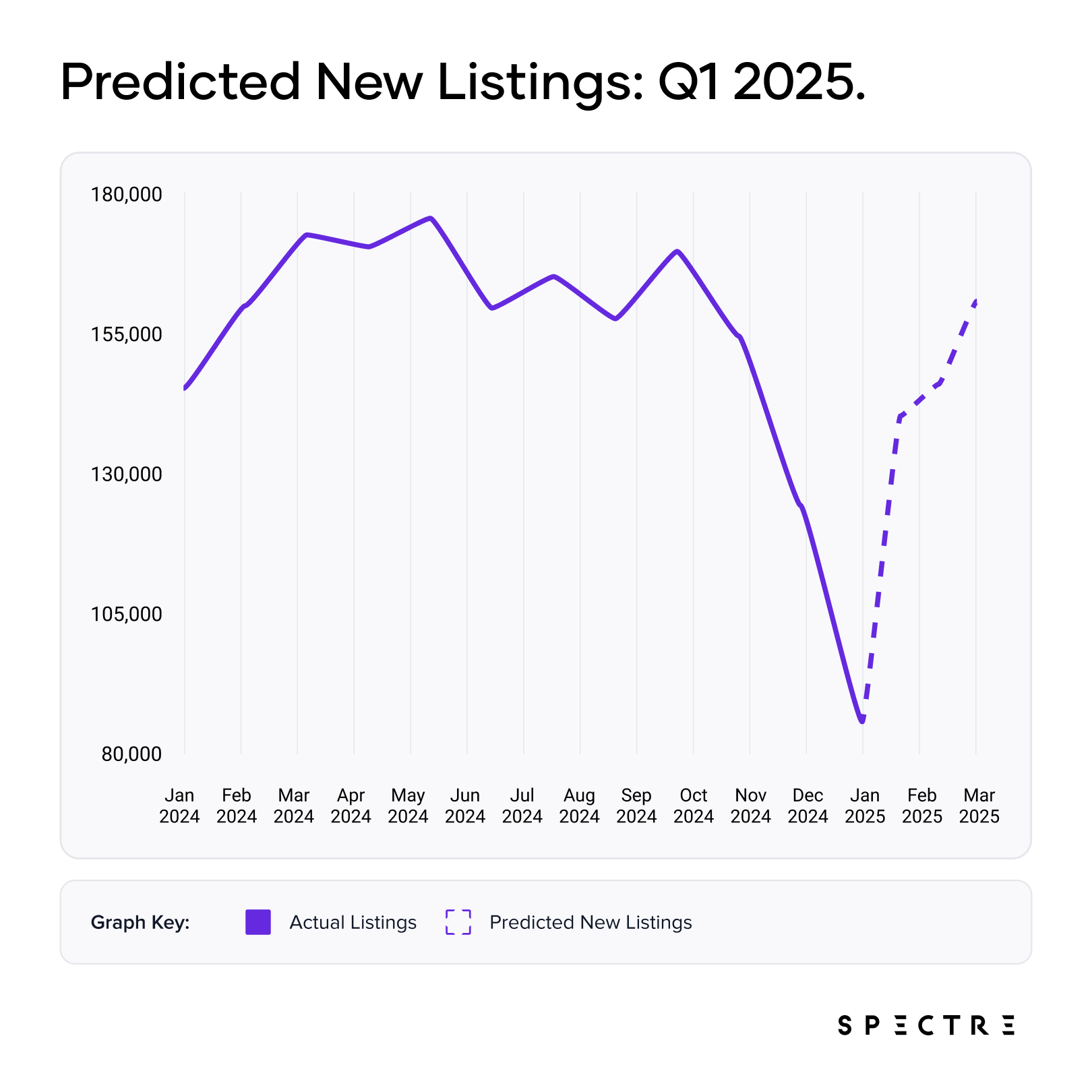 Predicted New Listings: Q1 2025.

180,000
155,000
130,000
105,000
80,000

Jan 2024
Feb 2024
Mar 2024
Apr 2024
May 2024
Jun 2024
Jul 2024
Aug 2024
Sep 2024
Oct 2024
Nov 2024
Dec 2024
Jan 2025
Feb 2025
Mar 2025

Graph Key: Actual Listings Predicted New Listings

SPECTRE